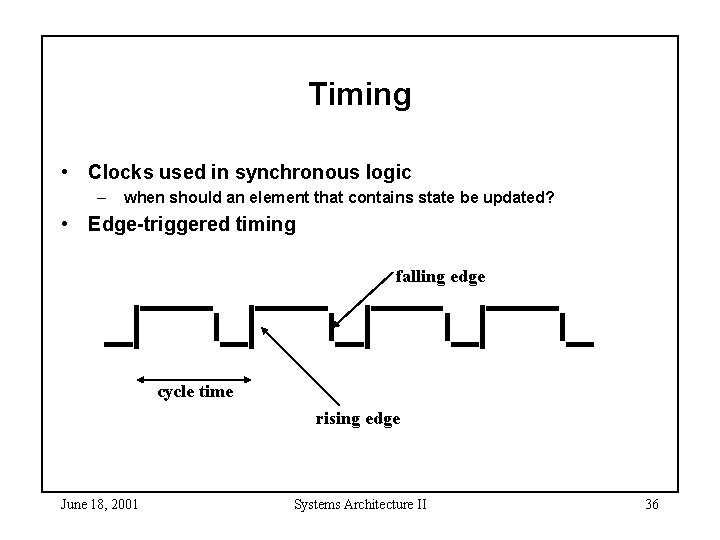 Timing

• Clocks used in synchronous logic
  – when should an element that contains state be updated?
• Edge-triggered timing

falling edge

cycle time

rising edge

June 18, 2001 Systems Architecture II 36